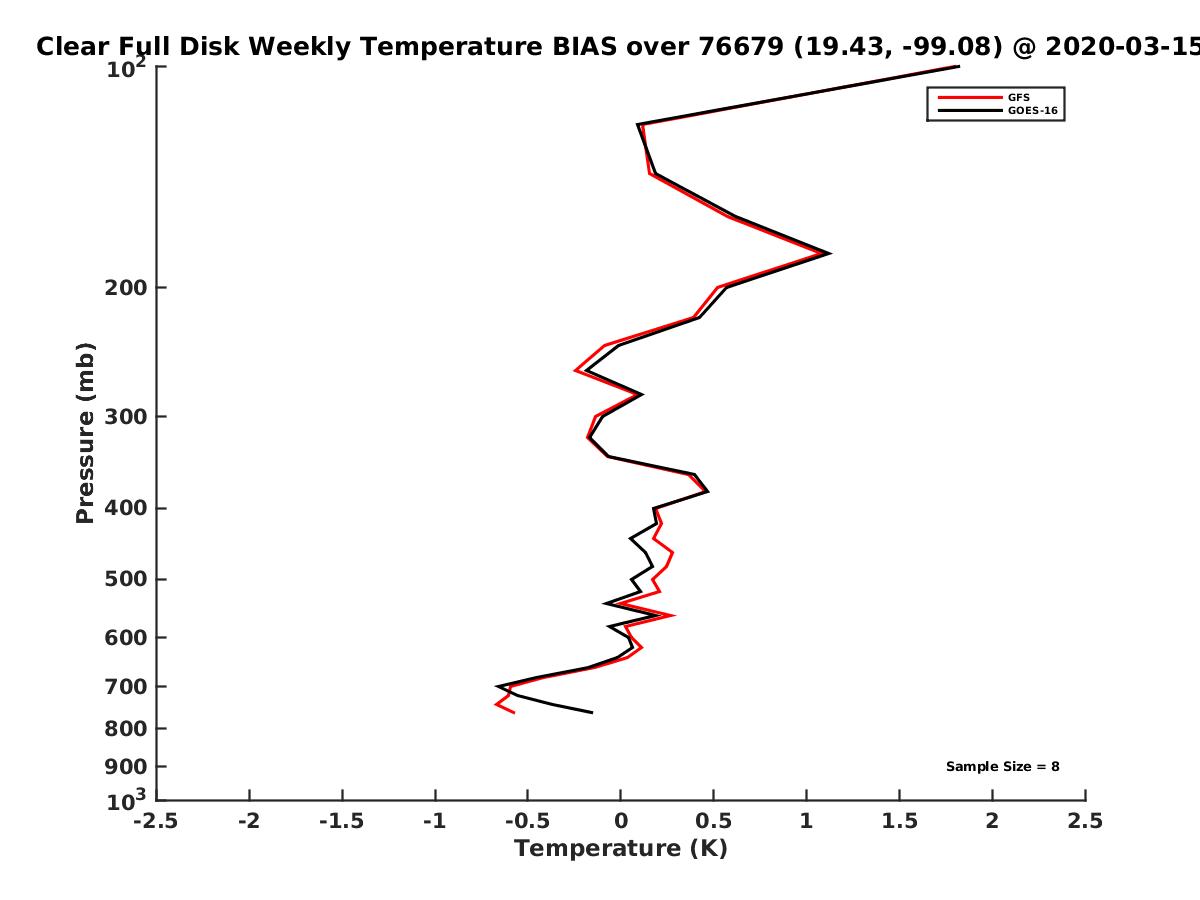 Clear Full Disk Weekly Temperature BIAS over 76679 (19.43, -99.08) @ 2020-03-15

GFS
GOES-16

Pressure (mb)

$10^2$
200
300
400
500
600
700
800
900
$10^3$

Sample Size = 8

-2.5 -2 -1.5 -1 -0.5 0 0.5 1 1.5 2 2.5

Temperature (K)